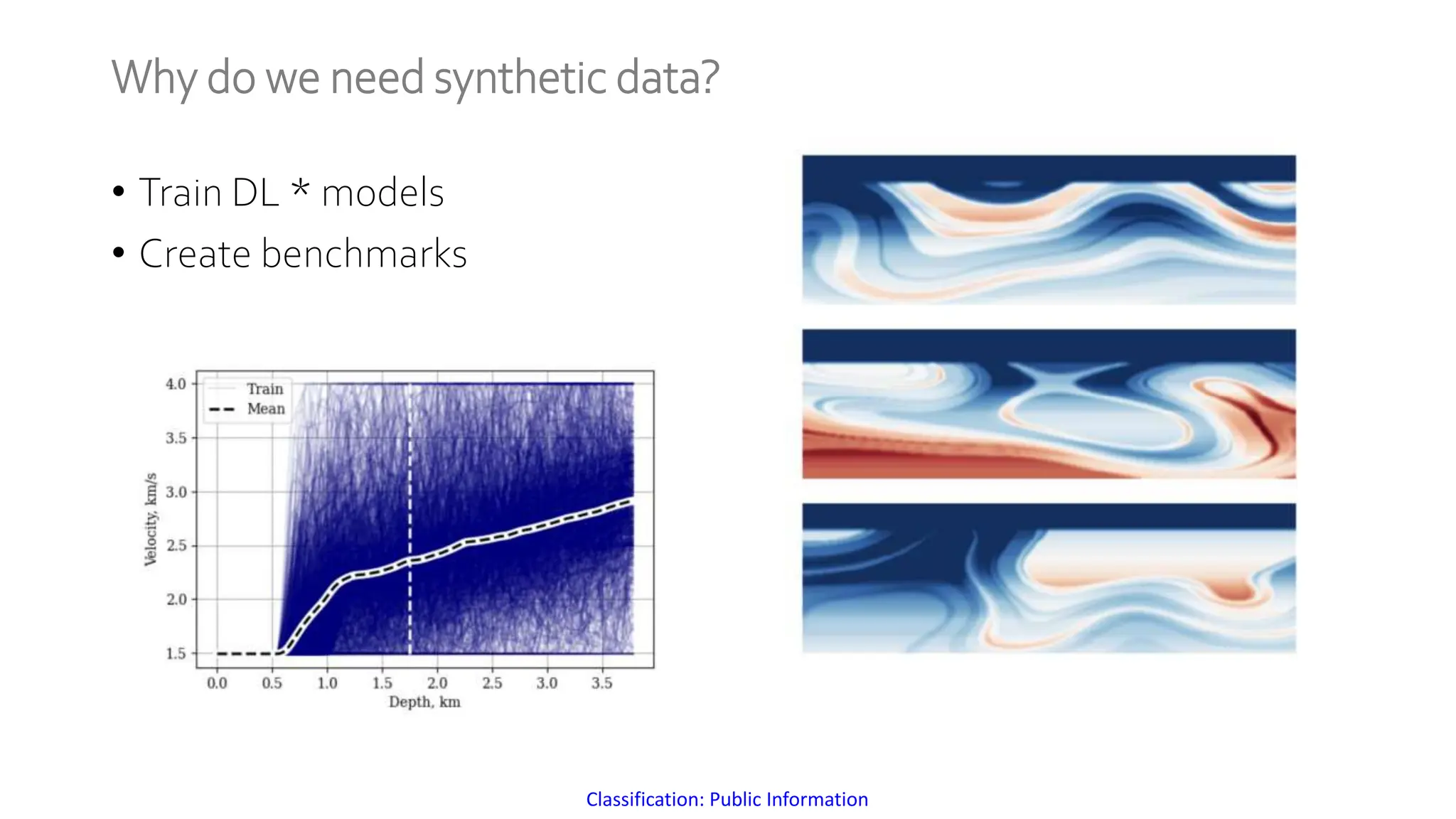 Why do we need synthetic data?

• Train DL * models
• Create benchmarks

Train
Mean

4.0
3.5
3.0
2.5
2.0
1.5

Velocity, km/s

0.0 0.5 1.0 1.5 2.0 2.5 3.0 3.5
Depth, km

Classification: Public Information